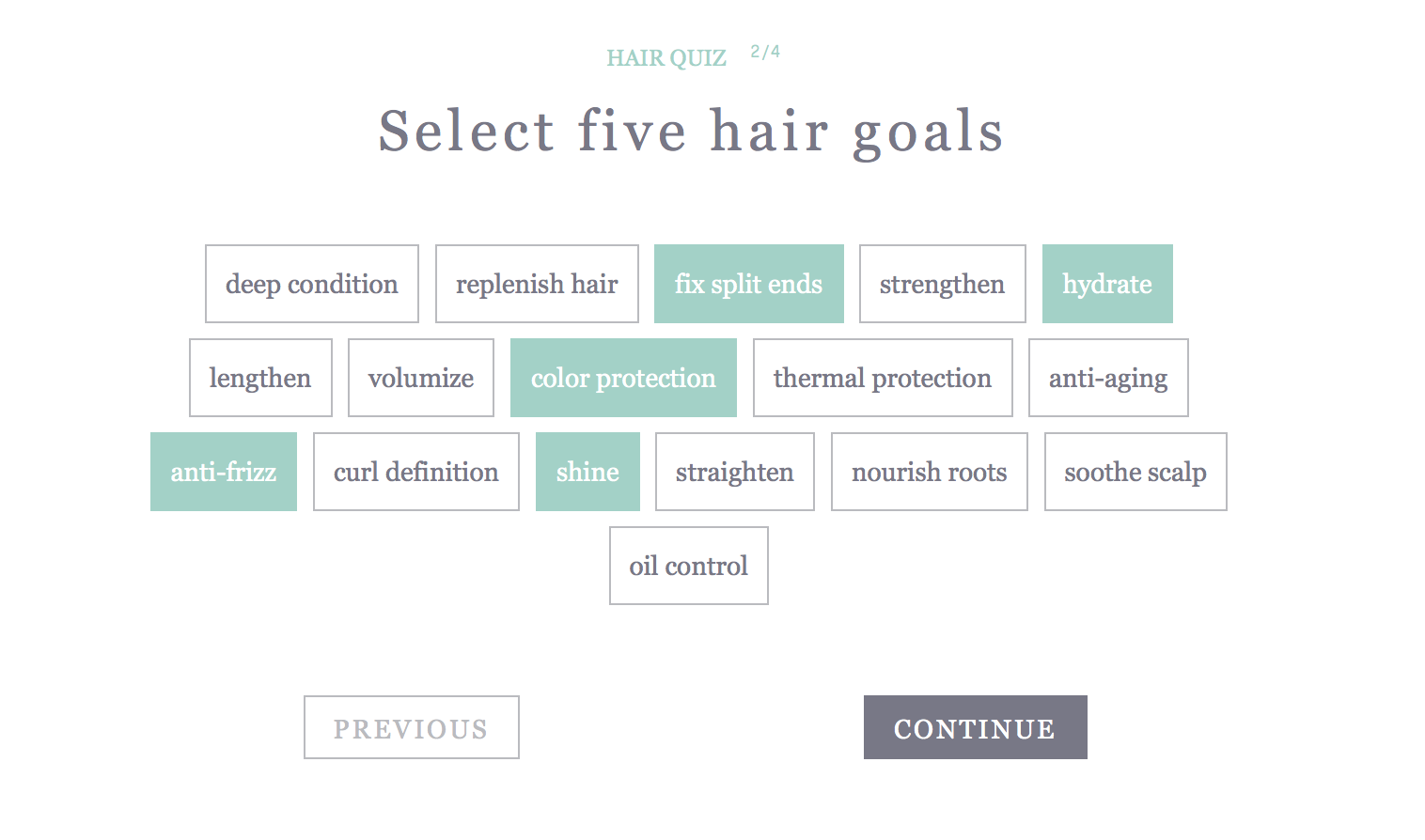 HAIR QUIZ 2/4

Select five hair goals

deep condition
replenish hair
fix split ends
strengthen
hydrate
lengthen
volumize
color protection
thermal protection
anti-aging
anti-frizz
curl definition
shine
straighten
nourish roots
soothe scalp
oil control

PREVIOUS
CONTINUE